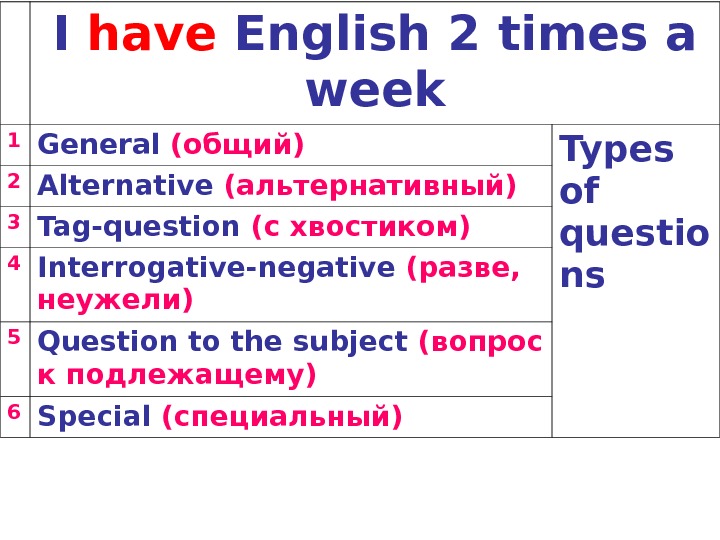 |   | I have English 2 times a week |   |
|---|---|---|
| 1 | General (общий) | Types of questions |
| 2 | Alternative (альтернативный) | |
| 3 | Tag-question (с хвостиком) | |
| 4 | Interrogative-negative (разве, неужели) | |
| 5 | Question to the subject (вопрос к подлежащему) | |
| 6 | Special (специальный) | |